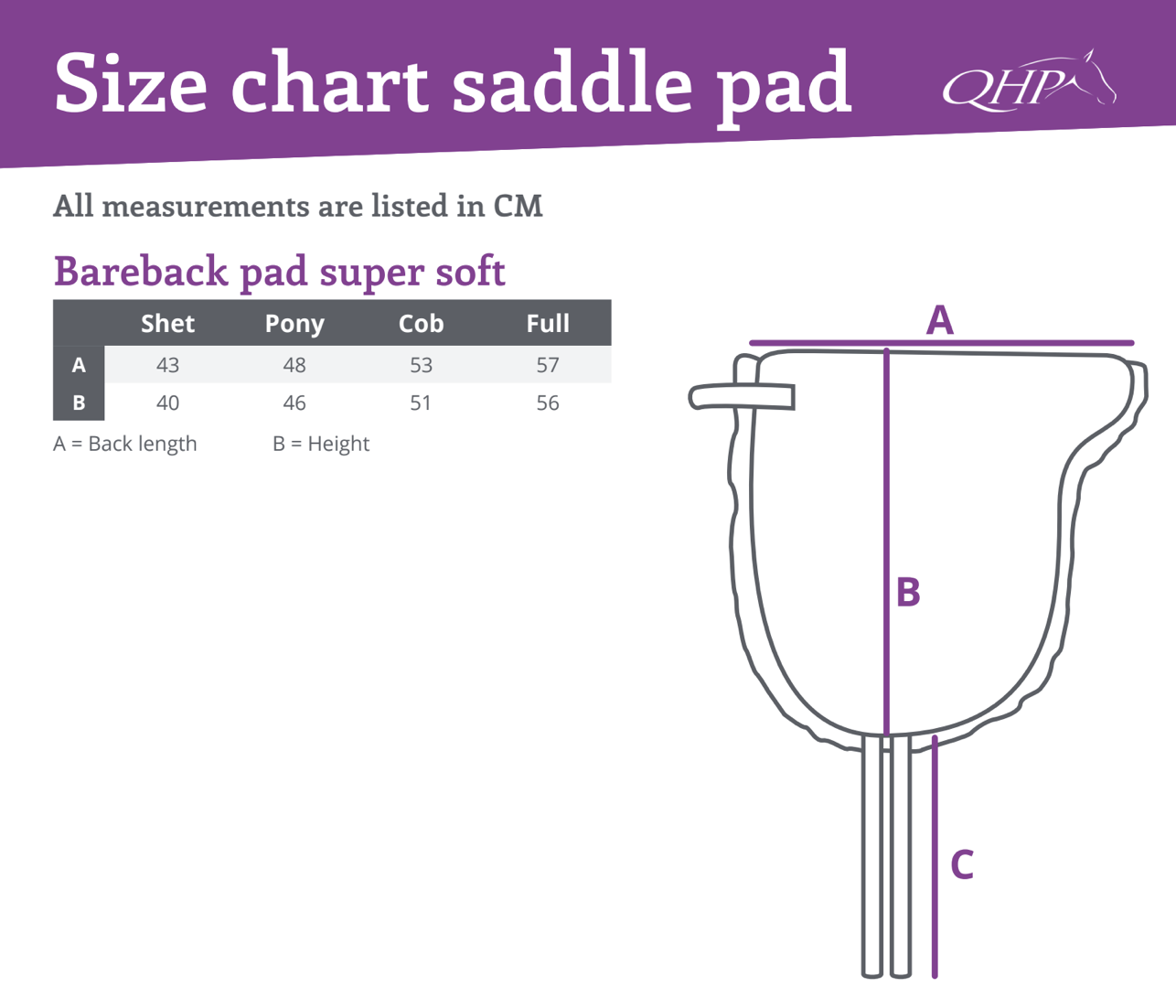 Size chart saddle pad

QHP

All measurements are listed in CM

Bareback pad super soft

| | Shet | Pony | Cob | Full |
|---|---|---|---|---|
| A | 43 | 48 | 53 | 57 |
| B | 40 | 46 | 51 | 56 |

A = Back length B = Height

A

B

C